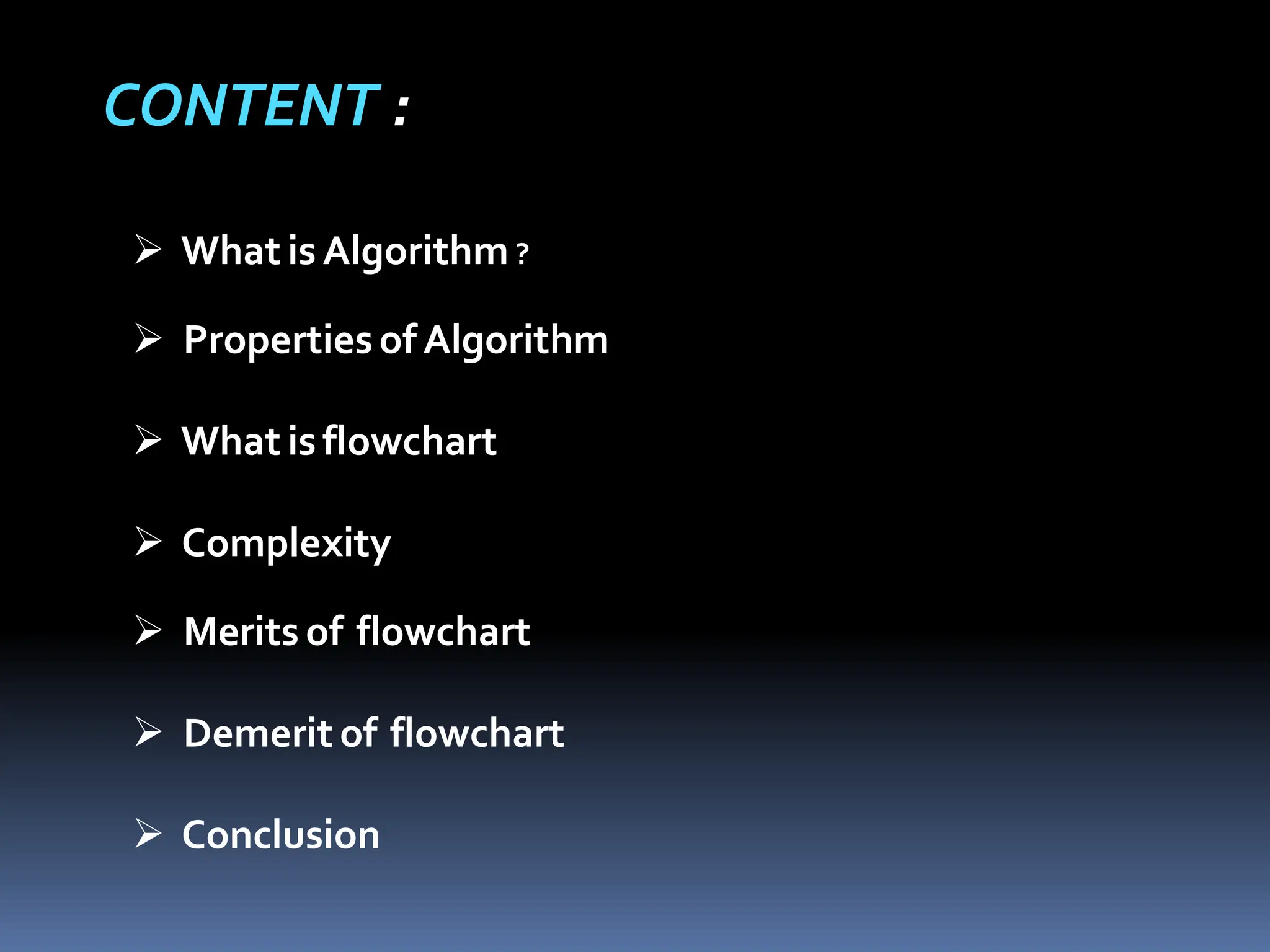 CONTENT :

➢ What is Algorithm ?

➢ Properties of Algorithm

➢ What is flowchart

➢ Complexity

➢ Merits of flowchart

➢ Demerit of flowchart

➢ Conclusion